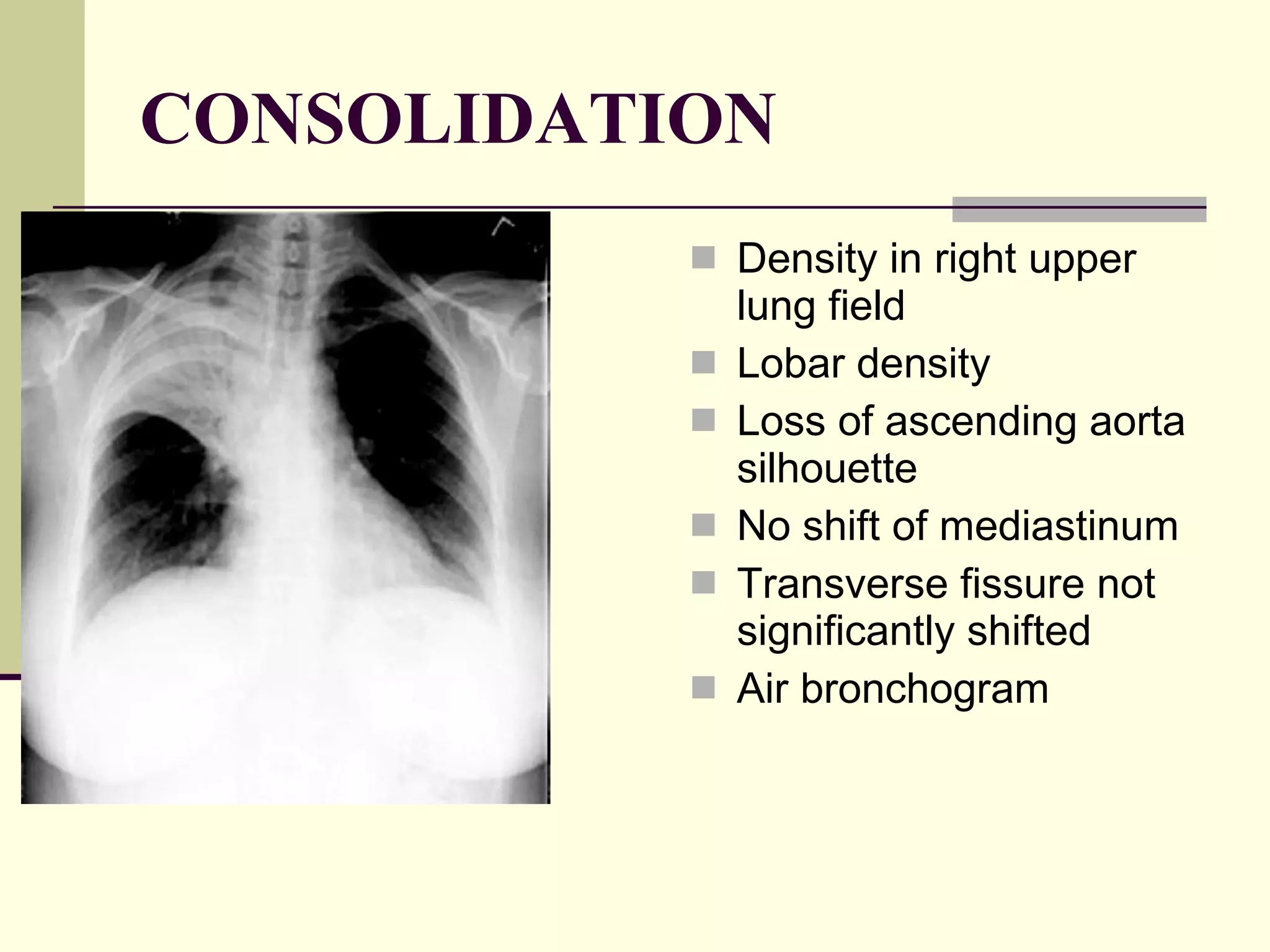 CONSOLIDATION

Density in right upper lung field
Lobar density
Loss of ascending aorta silhouette
No shift of mediastinum
Transverse fissure not significantly shifted
Air bronchogram